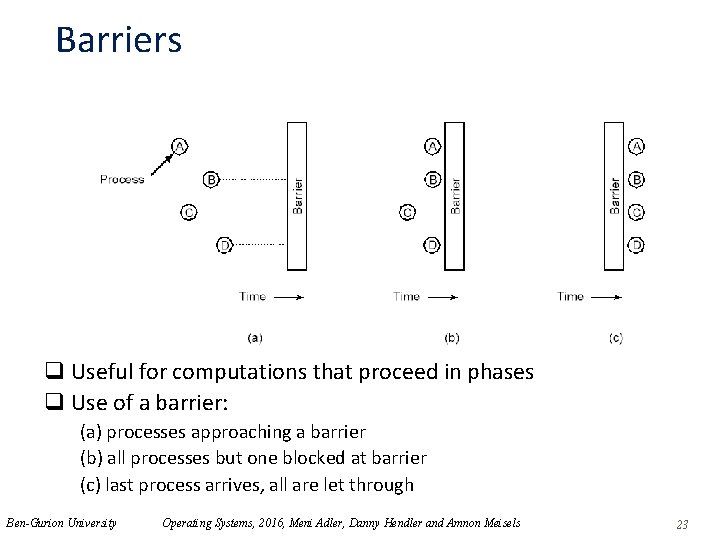 Barriers

Process
A
B
C
D
Barrier
Time
(a)

A
B
C
D
Barrier
Time
(b)

Barrier
A
B
C
D
Time
(c)

❑ Useful for computations that proceed in phases
❑ Use of a barrier:
(a) processes approaching a barrier
(b) all processes but one blocked at barrier
(c) last process arrives, all are let through

Ben-Gurion University Operating Systems, 2016, Meni Adler, Danny Hendler and Amnon Meisels 23